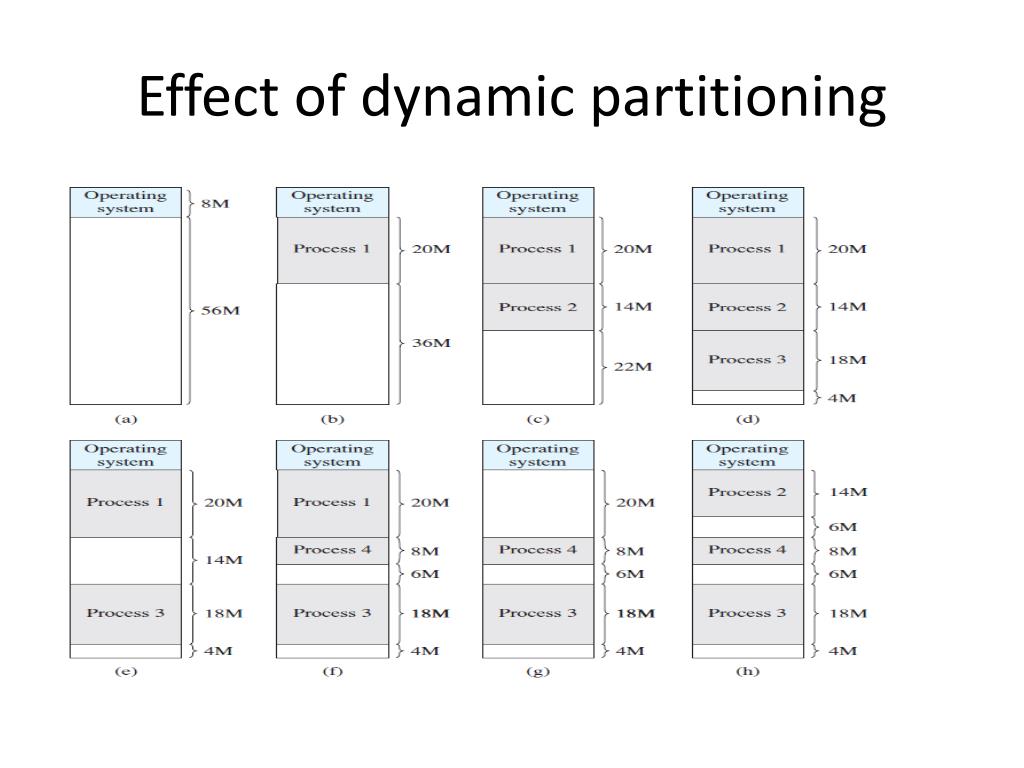 Effect of dynamic partitioning

Operating system
8M
56M
(a)

Operating system
Process 1
20M
36M
(b)

Operating system
Process 1
20M
Process 2
14M
22M
(c)

Operating system
Process 1
20M
Process 2
14M
Process 3
18M
4M
(d)

Operating system
Process 1
20M
14M
Process 3
18M
4M
(e)

Operating system
Process 1
20M
Process 4
8M
6M
Process 3
18M
4M
(f)

Operating system
20M
Process 4
8M
6M
Process 3
18M
4M
(g)

Operating system
Process 2
14M
6M
Process 4
8M
6M
Process 3
18M
4M
(h)